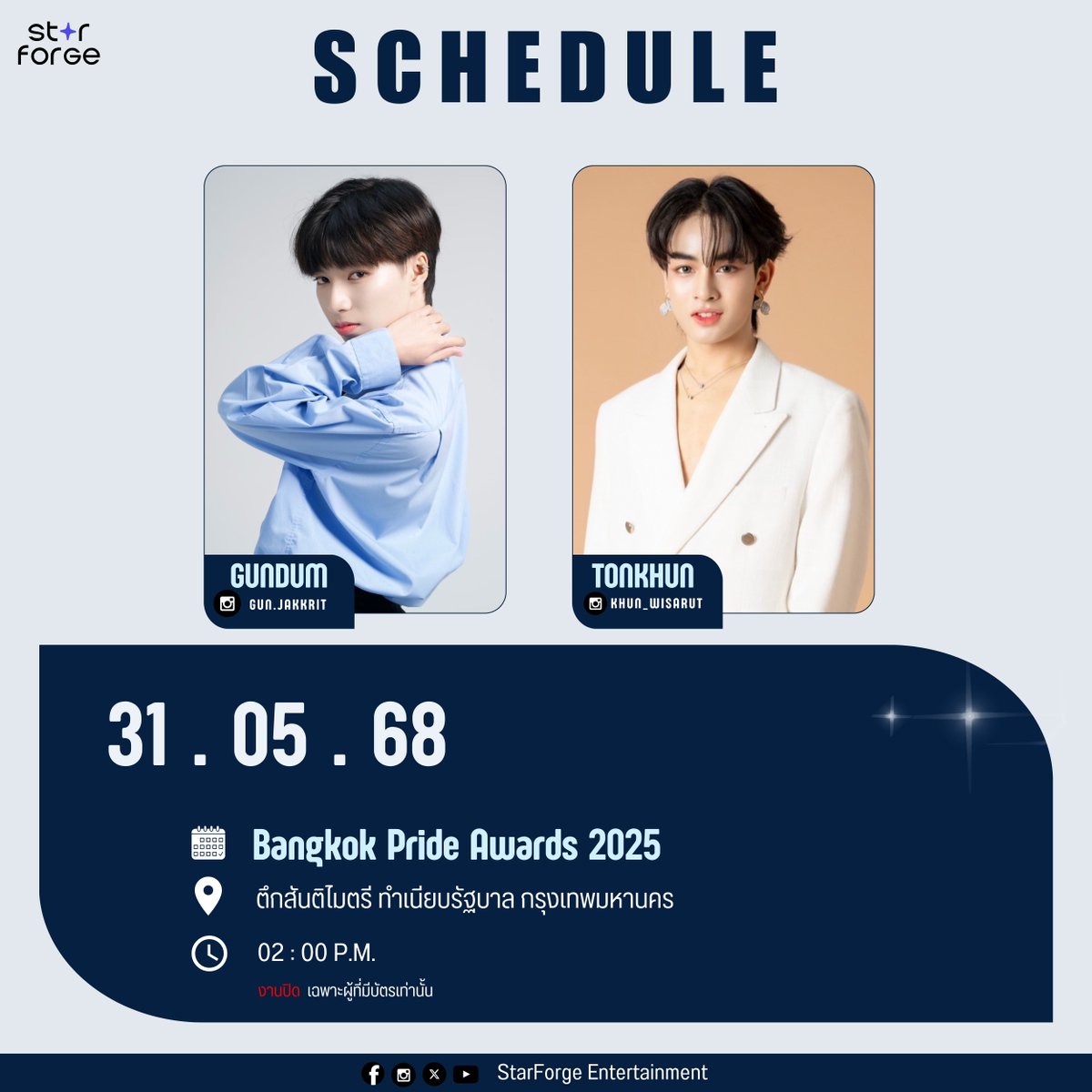 star forge

SCHEDULE

GUNDUM
GUN.JAKKRIT

TONKHUN
KHUN_WISARUT

31 . 05 . 68

Bangkok Pride Awards 2025

ตึกสันติไมตรี ทำเนียบรัฐบาล กรุงเทพมหานคร

02 : 00 P.M.

งานปิด เฉพาะผู้ที่มีบัตรเท่านั้น

StarForge Entertainment